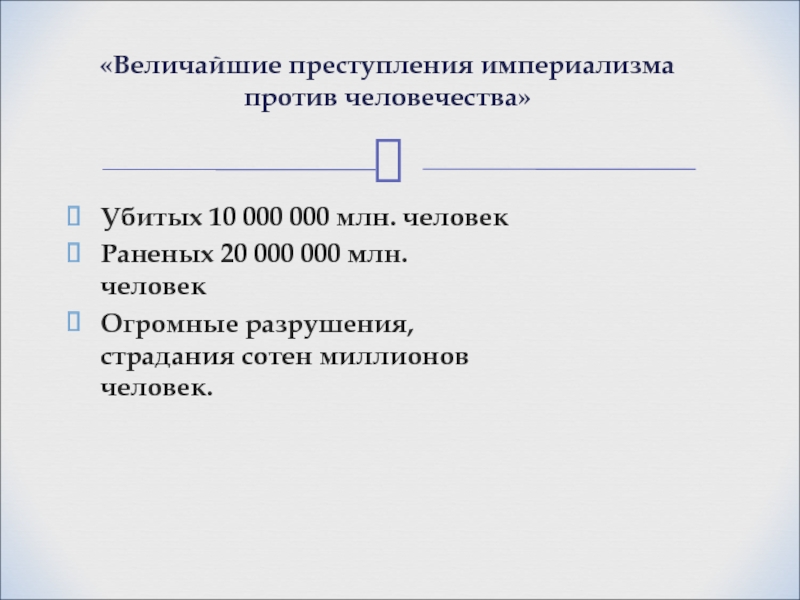 «Величайшие преступления империализма против человечества»

Убитых 10 000 000 млн. человек

Раненых 20 000 000 млн. человек

Огромные разрушения, страдания сотен миллионов человек.